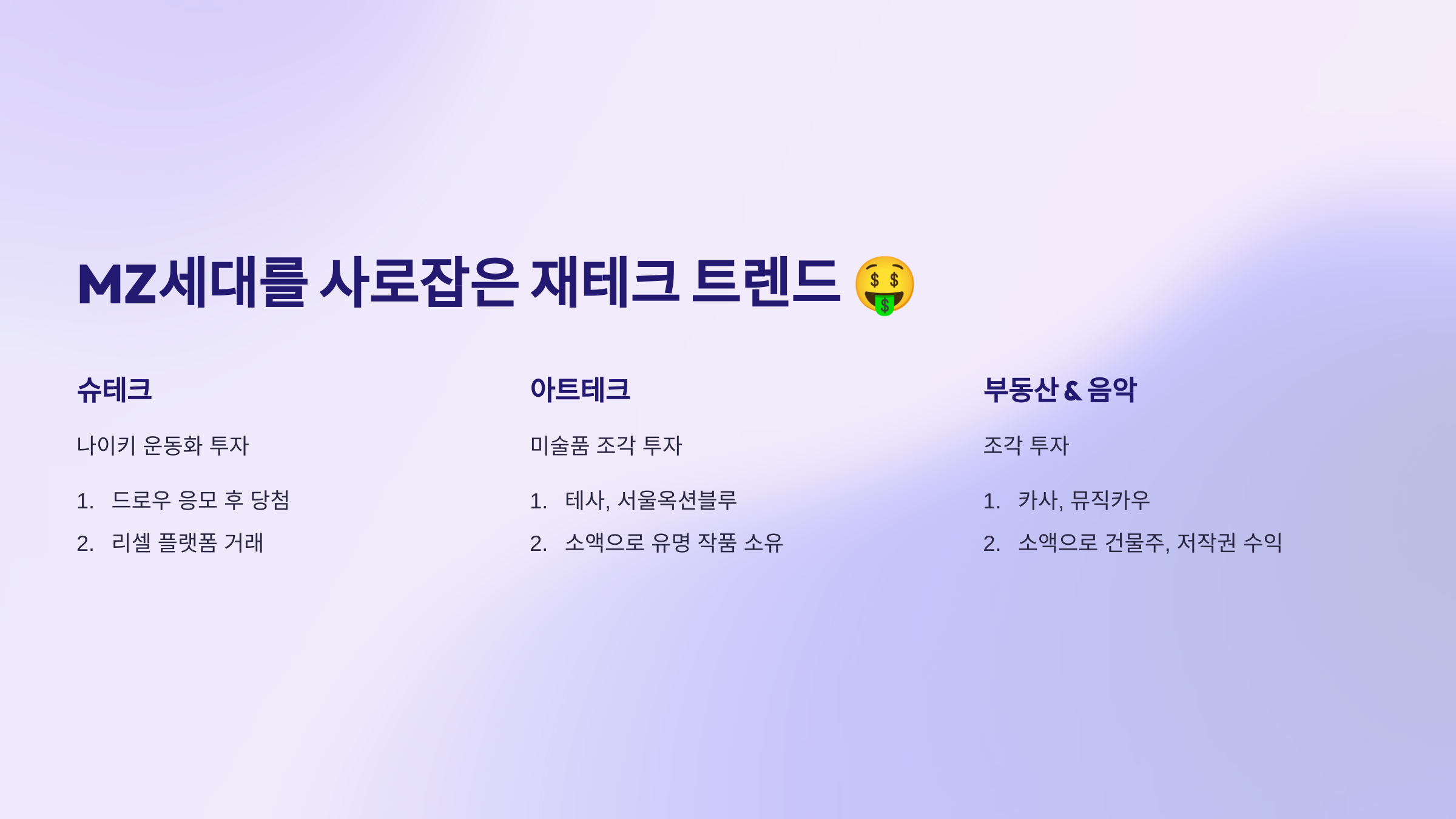 MZ세대를 사로잡은 재테크 트렌드 🤑

슈테크

나이키 운동화 투자

1. 드로우 응모 후 당첨
2. 리셀 플랫폼 거래

아트테크

미술품 조각 투자

1. 테사, 서울옥션블루
2. 소액으로 유명 작품 소유

부동산 & 음악

조각 투자

1. 카사, 뮤직카우
2. 소액으로 건물주, 저작권 수익